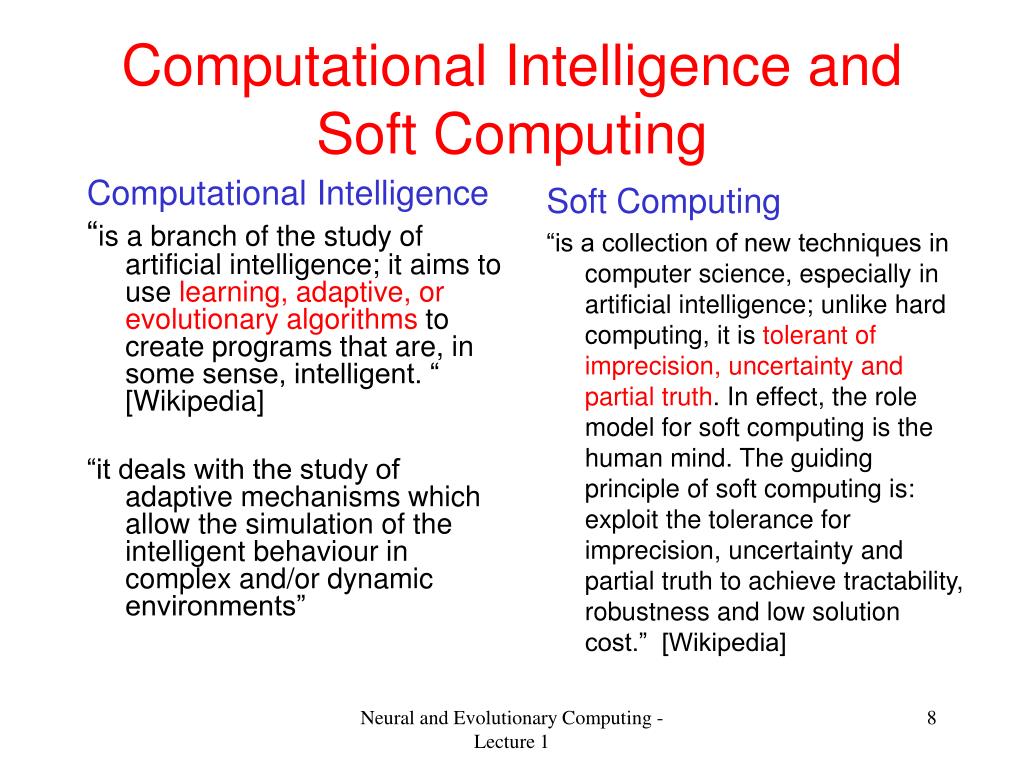 Computational Intelligence and Soft Computing

Computational Intelligence

“is a branch of the study of artificial intelligence; it aims to use learning, adaptive, or evolutionary algorithms to create programs that are, in some sense, intelligent. “ [Wikipedia]

“it deals with the study of adaptive mechanisms which allow the simulation of the intelligent behaviour in complex and/or dynamic environments”

Soft Computing

“is a collection of new techniques in computer science, especially in artificial intelligence; unlike hard computing, it is tolerant of imprecision, uncertainty and partial truth. In effect, the role model for soft computing is the human mind. The guiding principle of soft computing is: exploit the tolerance for imprecision, uncertainty and partial truth to achieve tractability, robustness and low solution cost.” [Wikipedia]

Neural and Evolutionary Computing - Lecture 1

8